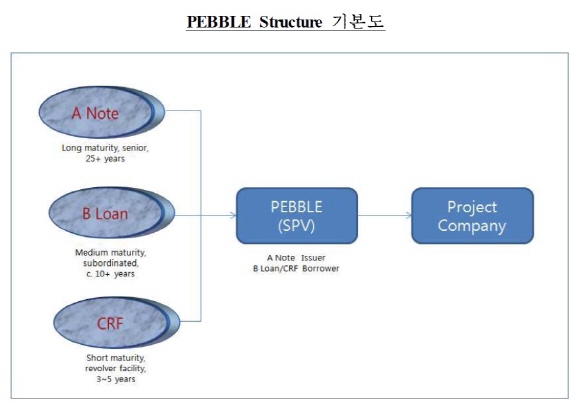 PEBBLE Structure 기본도

A Note

Long maturity, senior, 25+ years

B Loan

Medium maturity, subordinated, c. 10+ years

CRF

Short maturity, revolver facility, 3~5 years

PEBBLE (SPV)

A Note Issuer
B Loan/CRF Borrower

Project Company